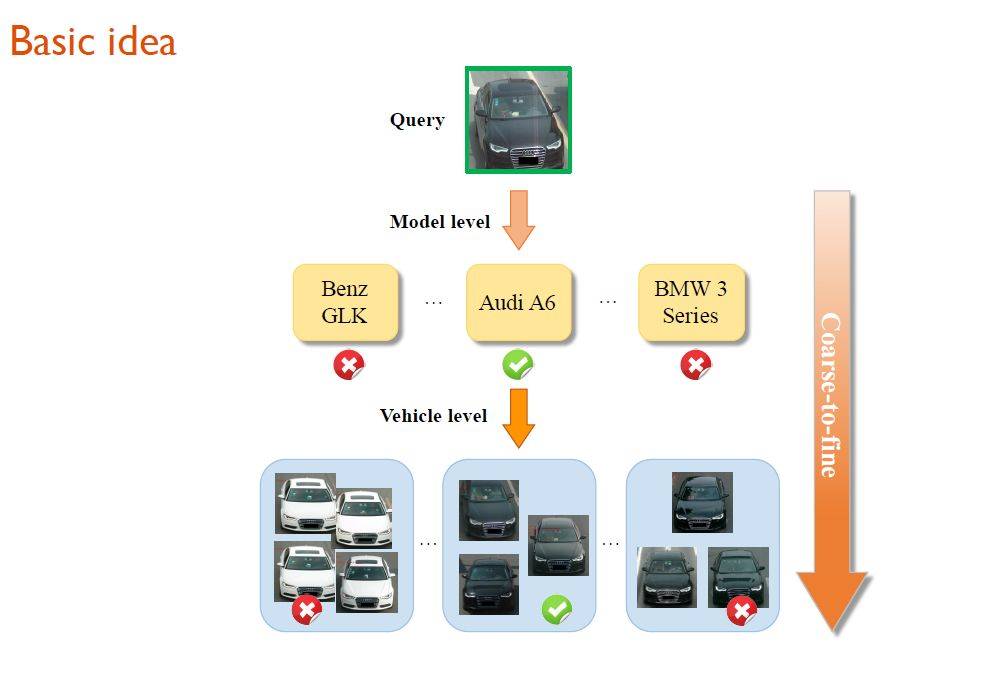 Basic idea

Query

Model level

Benz GLK

…

Audi A6

…

BMW 3 Series

Vehicle level

…

…

Coarse-to-fine